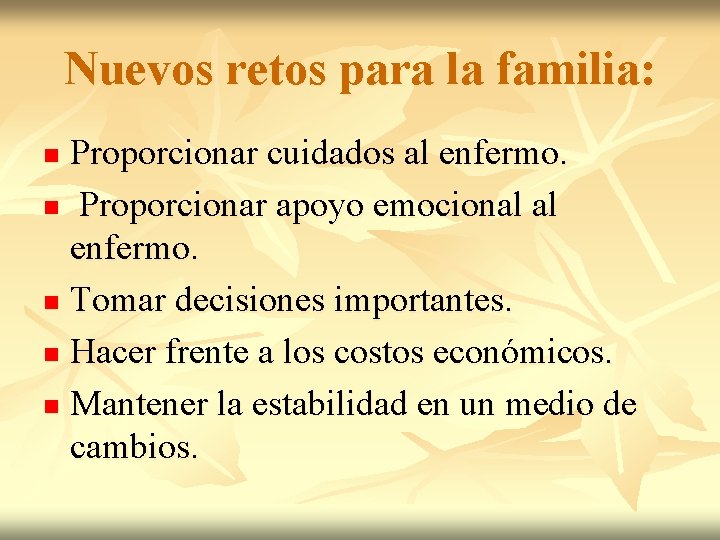 Nuevos retos para la familia:

- Proporcionar cuidados al enfermo.
- Proporcionar apoyo emocional al enfermo.
- Tomar decisiones importantes.
- Hacer frente a los costos económicos.
- Mantener la estabilidad en un medio de cambios.